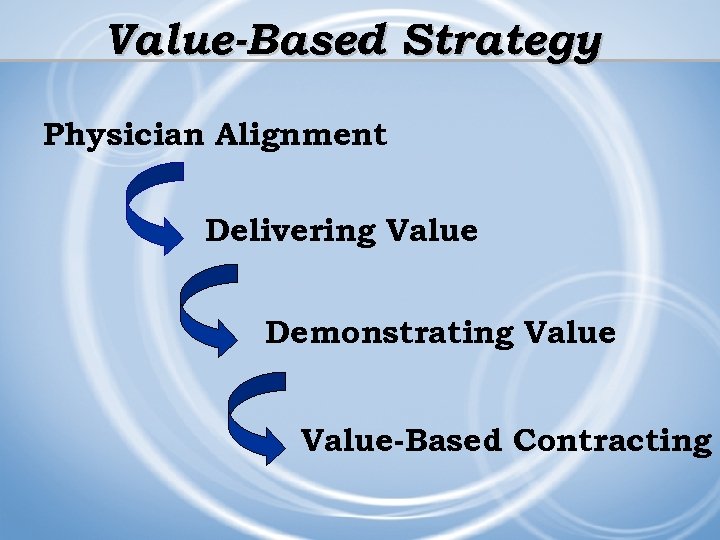 Value-Based Strategy

Physician Alignment

Delivering Value

Demonstrating Value

Value-Based Contracting